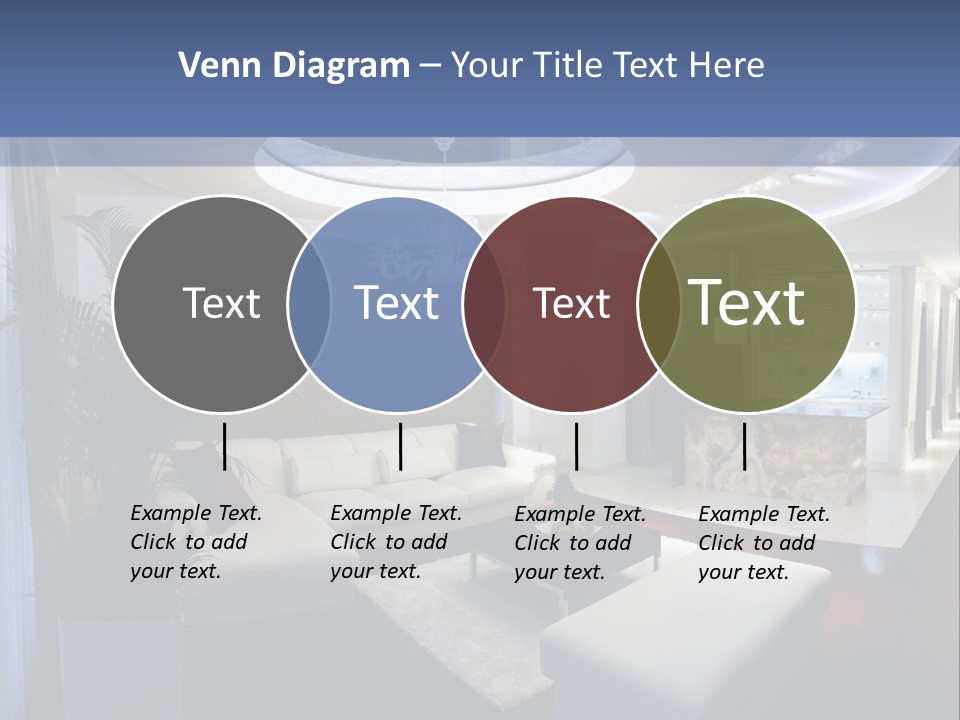 Venn Diagram – Your Title Text Here

Text

Text

Text

Text

Example Text. Click to add your text.

Example Text. Click to add your text.

Example Text. Click to add your text.

Example Text. Click to add your text.